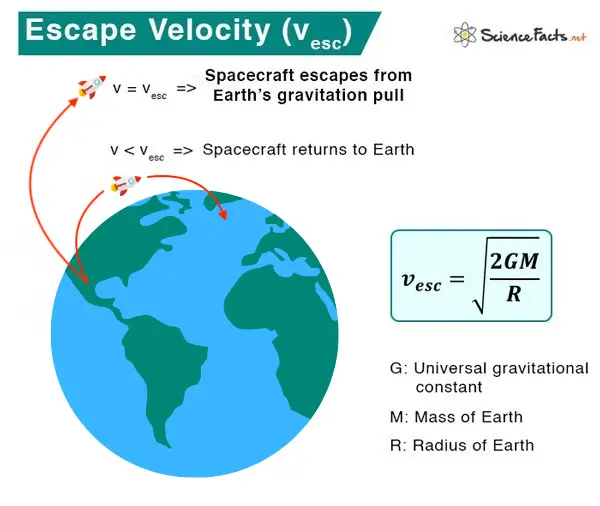 Escape Velocity ($v_{esc}$)

ScienceFacts.net

$v = v_{esc}$ => Spacecraft escapes from Earth's gravitation pull

$v < v_{esc}$ => Spacecraft returns to Earth

$v_{esc} = \sqrt{\frac{2GM}{R}}$

G: Universal gravitational constant

M: Mass of Earth

R: Radius of Earth